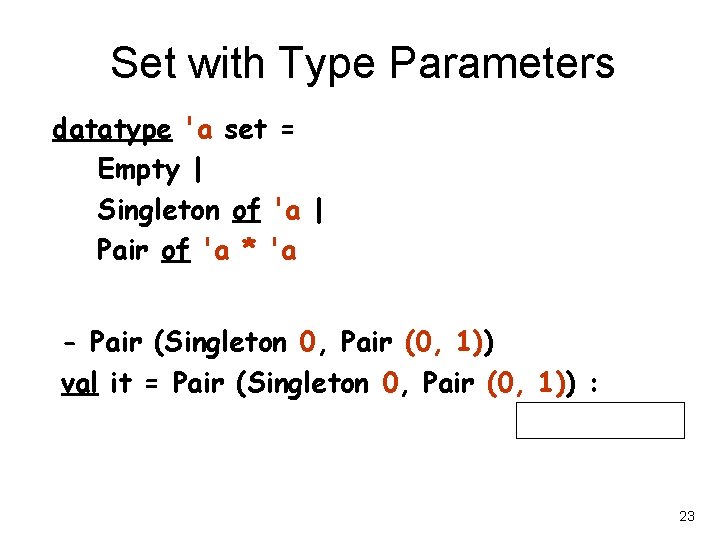 Set with Type Parameters

datatype 'a set =
Empty |
Singleton of 'a |
Pair of 'a * 'a

- Pair (Singleton 0, Pair (0, 1))
val it = Pair (Singleton 0, Pair (0, 1)) :

23